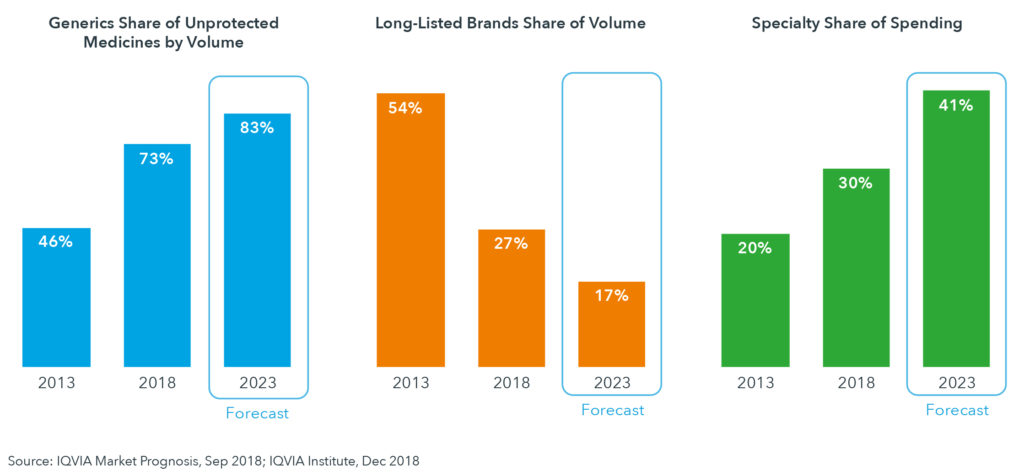 Generics Share of Unprotected Medicines by Volume

46%
73%
83%
2013
2018
2023
Forecast

Long-Listed Brands Share of Volume

54%
27%
17%
2013
2018
2023
Forecast

Specialty Share of Spending

20%
30%
41%
2013
2018
2023
Forecast

Source: IQVIA Market Prognosis, Sep 2018; IQVIA Institute, Dec 2018